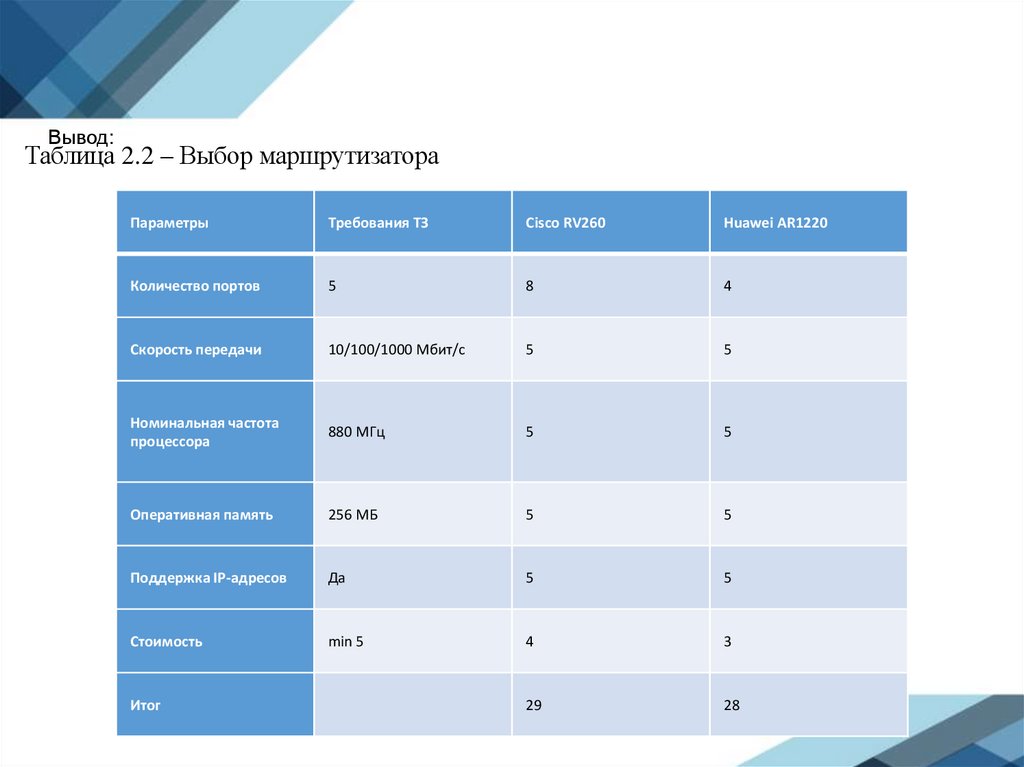 Вывод:
Таблица 2.2 – Выбор маршрутизатора

| Параметры | Требования ТЗ | Cisco RV260 | Huawei AR1220 |
|---|---|---|---|
| Количество портов | 5 | 8 | 4 |
| Скорость передачи | 10/100/1000 Мбит/с | 5 | 5 |
| Номинальная частота процессора | 880 МГц | 5 | 5 |
| Оперативная память | 256 МБ | 5 | 5 |
| Поддержка IP-адресов | Да | 5 | 5 |
| Стоимость | min 5 | 4 | 3 |
| Итог | | 29 | 28 |